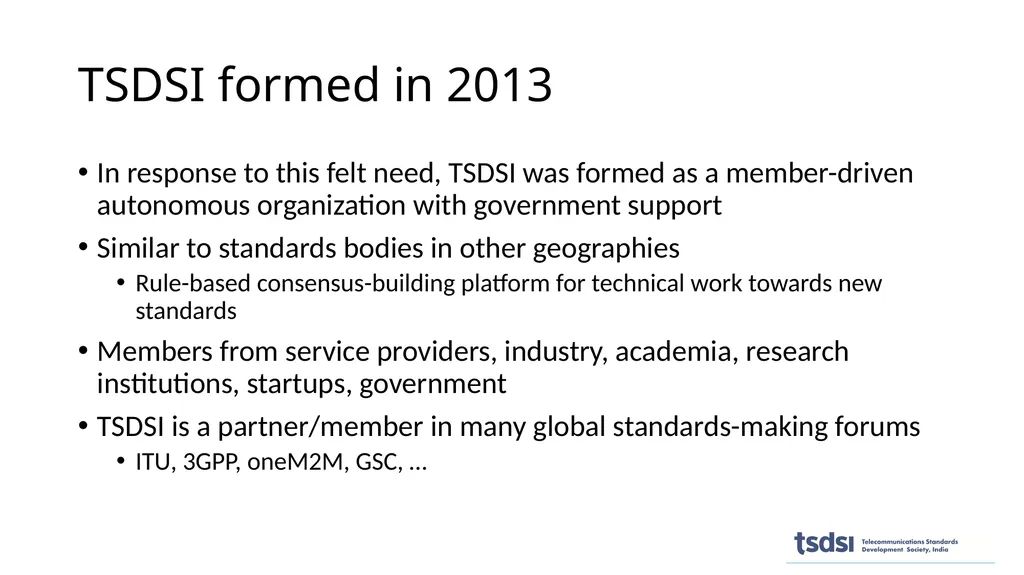 TSDSI formed in 2013

• In response to this felt need, TSDSI was formed as a member-driven autonomous organization with government support

• Similar to standards bodies in other geographies
  • Rule-based consensus-building platform for technical work towards new standards

• Members from service providers, industry, academia, research institutions, startups, government

• TSDSI is a partner/member in many global standards-making forums
  • ITU, 3GPP, oneM2M, GSC, …

tsdsi Telecommunications Standards Development Society, India